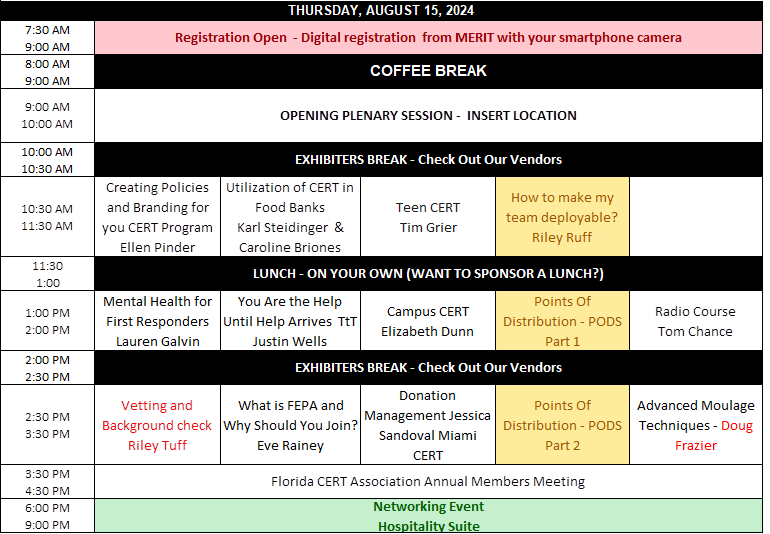 | THURSDAY, AUGUST 15, 2024 | | | | | |
|---|---|---|---|---|---|
| 7:30 AM 9:00 AM | Registration Open - Digital registration from MERIT with your smartphone camera | | | | |
| 8:00 AM 9:00 AM | COFFEE BREAK | | | | |
| 9:00 AM 10:00 AM | OPENING PLENARY SESSION - INSERT LOCATION | | | | |
| 10:00 AM 10:30 AM | EXHIBITERS BREAK - Check Out Our Vendors | | | | |
| 10:30 AM 11:30 AM | Creating Policies and Branding for you CERT Program Ellen Pinder | Utilization of CERT in Food Banks Karl Steidinger & Caroline Briones | Teen CERT Tim Grier | How to make my team deployable? Riley Ruff | |
| 11:30 1:00 | LUNCH - ON YOUR OWN (WANT TO SPONSOR A LUNCH?) | | | | |
| 1:00 PM 2:00 PM | Mental Health for First Responders Lauren Galvin | You Are the Help Until Help Arrives TtT Justin Wells | Campus CERT Elizabeth Dunn | Points Of Distribution - PODS Part 1 | Radio Course Tom Chance |
| 2:00 PM 2:30 PM | EXHIBITERS BREAK - Check Out Our Vendors | | | | |
| 2:30 PM 3:30 PM | Vetting and Background check Riley Tuff | What is FEPA and Why Should You Join? Eve Rainey | Donation Management Jessica Sandoval Miami CERT | Points Of Distribution - PODS Part 2 | Advanced Moulage Techniques - Doug Frazier |
| 3:30 PM 4:30 PM | Florida CERT Association Annual Members Meeting | | | | |
| 6:00 PM 9:00 PM | Networking Event Hospitality Suite | | | | |